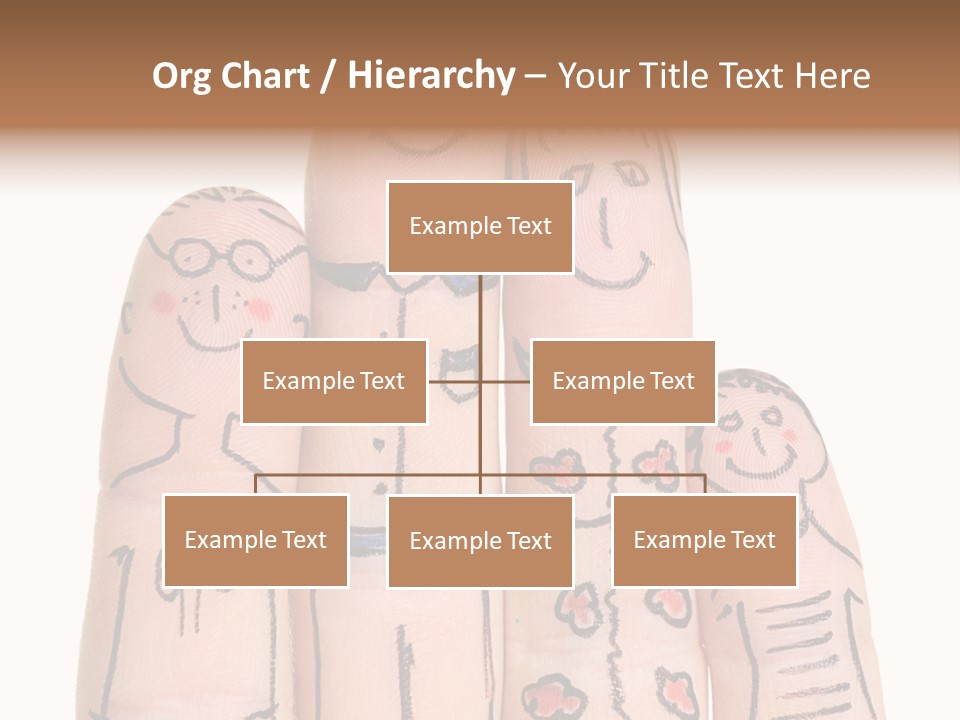 Org Chart / Hierarchy – Your Title Text Here

Example Text

Example Text

Example Text

Example Text

Example Text

Example Text